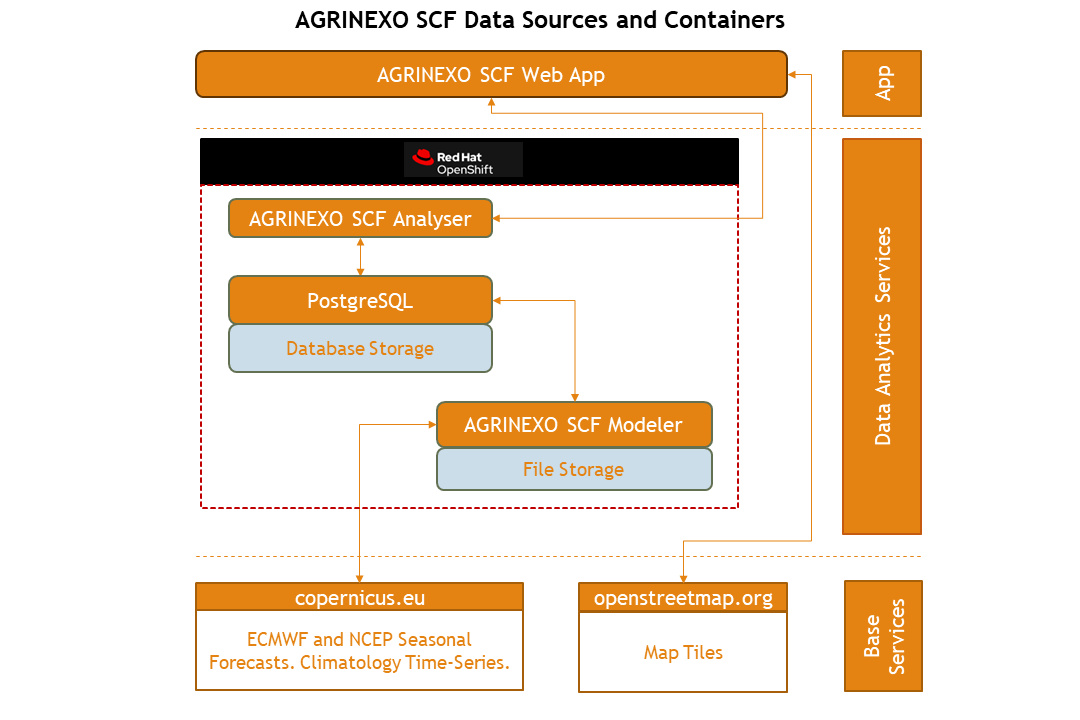 AGRINEXO SCF Data Sources and Containers

AGRINEXO SCF Web App

App

Red Hat OpenShift

AGRINEXO SCF Analyser

PostgreSQL

Database Storage

AGRINEXO SCF Modeler

File Storage

Data Analytics Services

copernicus.eu

ECMWF and NCEP Seasonal Forecasts. Climatology Time-Series.

openstreetmap.org

Map Tiles

Base Services